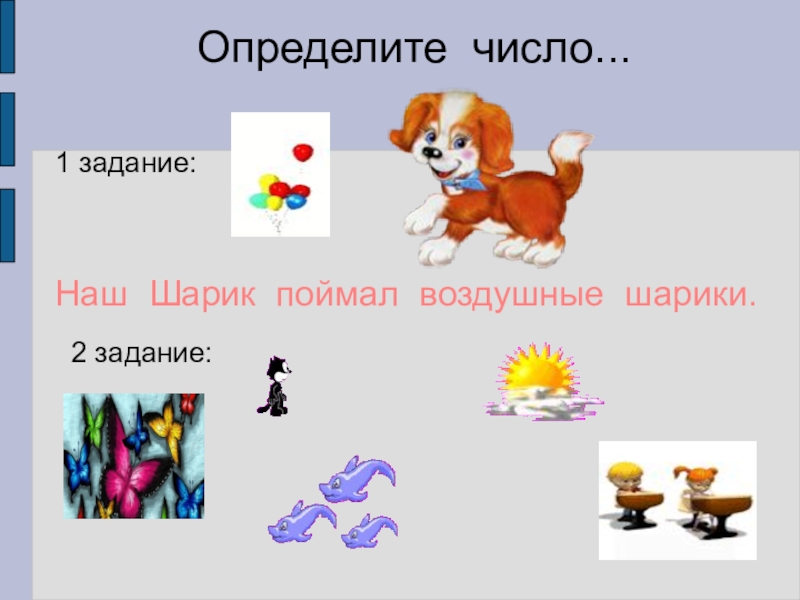 Определите число...

1 задание:

Наш Шарик поймал воздушные шарики.

2 задание: